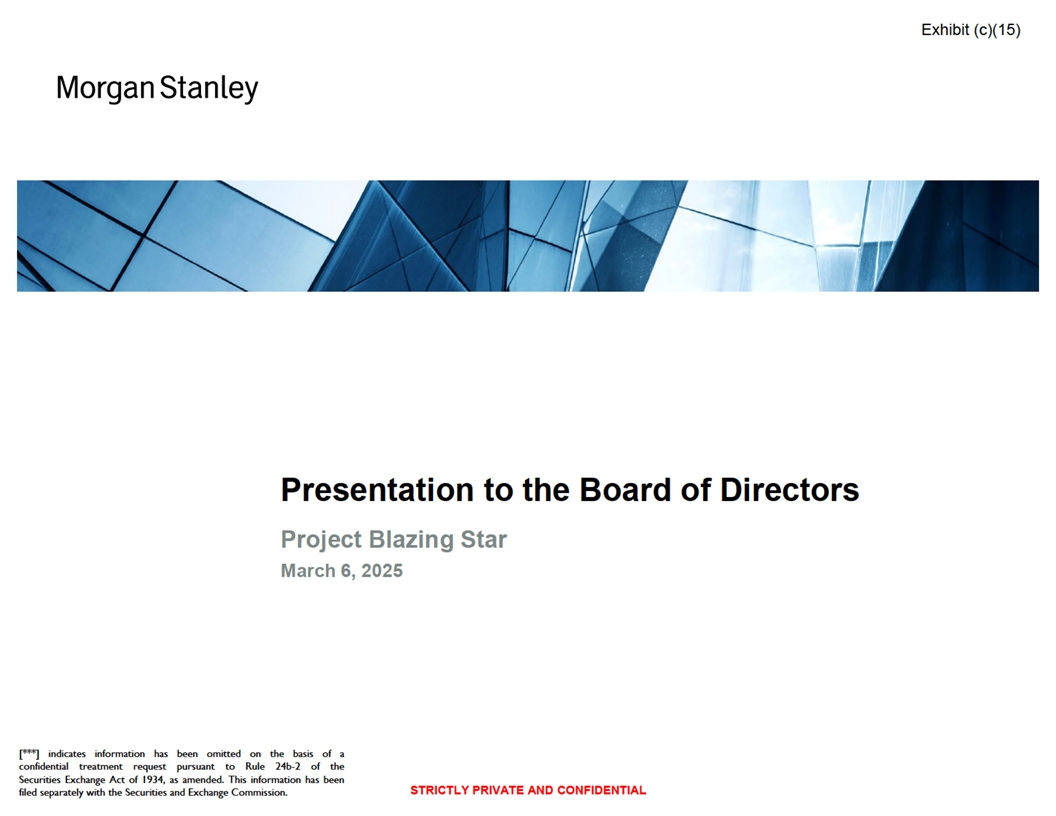 Exhibit (c)(15)

Morgan Stanley

Presentation to the Board of Directors

Project Blazing Star

March 6, 2025

[***] indicates information has been omitted on the basis of a confidential treatment request pursuant to Rule 24b-2 of the Securities Exchange Act of 1934, as amended. This information has been filed separately with the Securities and Exchange Commission.

STRICTLY PRIVATE AND CONFIDENTIAL